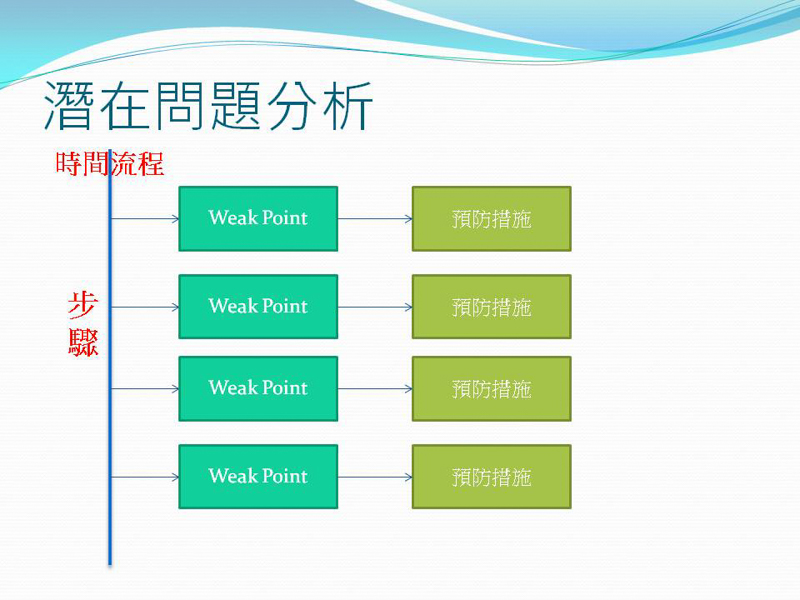 潛在問題分析

時間流程

步驟

Weak Point

預防措施

Weak Point

預防措施

Weak Point

預防措施

Weak Point

預防措施